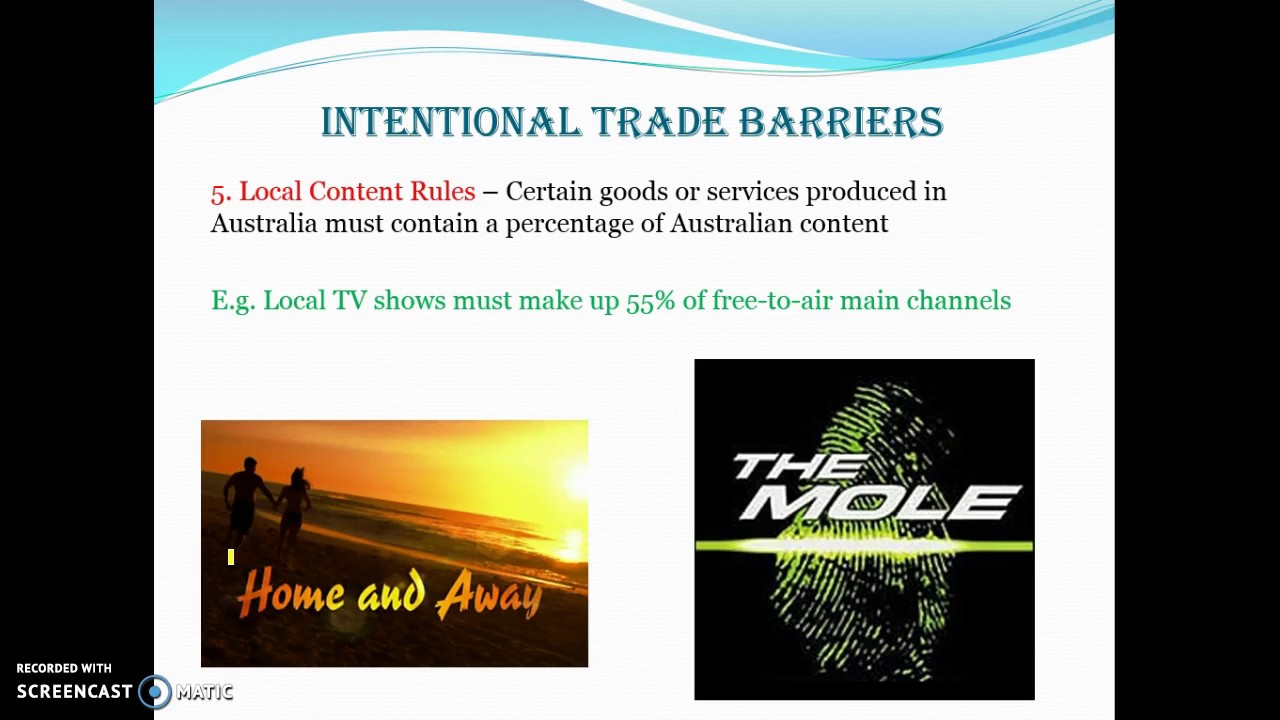 INTENTIONAL TRADE BARRIERS

5. Local Content Rules – Certain goods or services produced in Australia must contain a percentage of Australian content

E.g. Local TV shows must make up 55% of free-to-air main channels

Home and Away

THE MOLE

RECORDED WITH
SCREENCAST MATIC